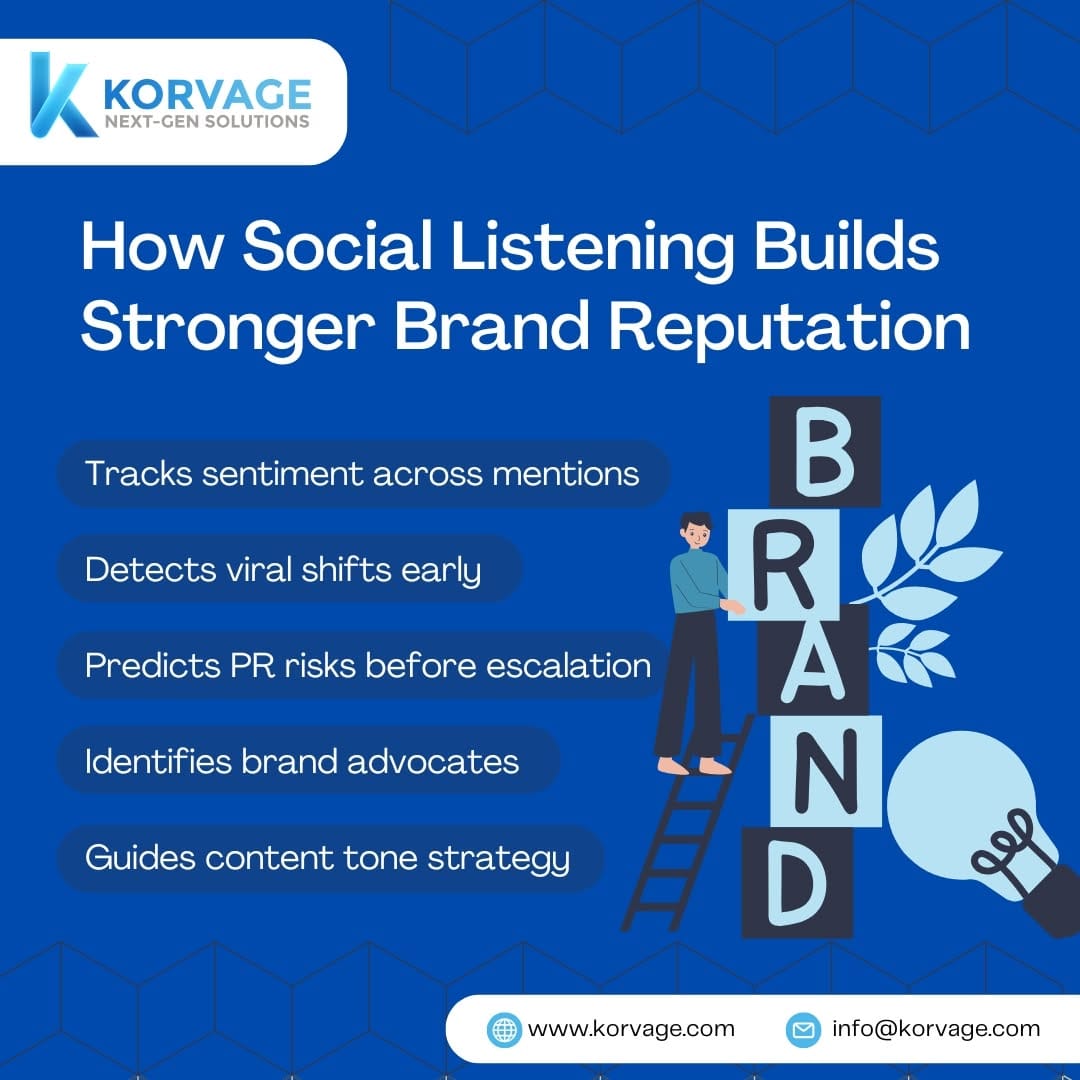 KORVAGE
NEXT-GEN SOLUTIONS

How Social Listening Builds Stronger Brand Reputation

Tracks sentiment across mentions

Detects viral shifts early

Predicts PR risks before escalation

Identifies brand advocates

Guides content tone strategy

B
R
A
N
D

www.korvage.com
info@korvage.com